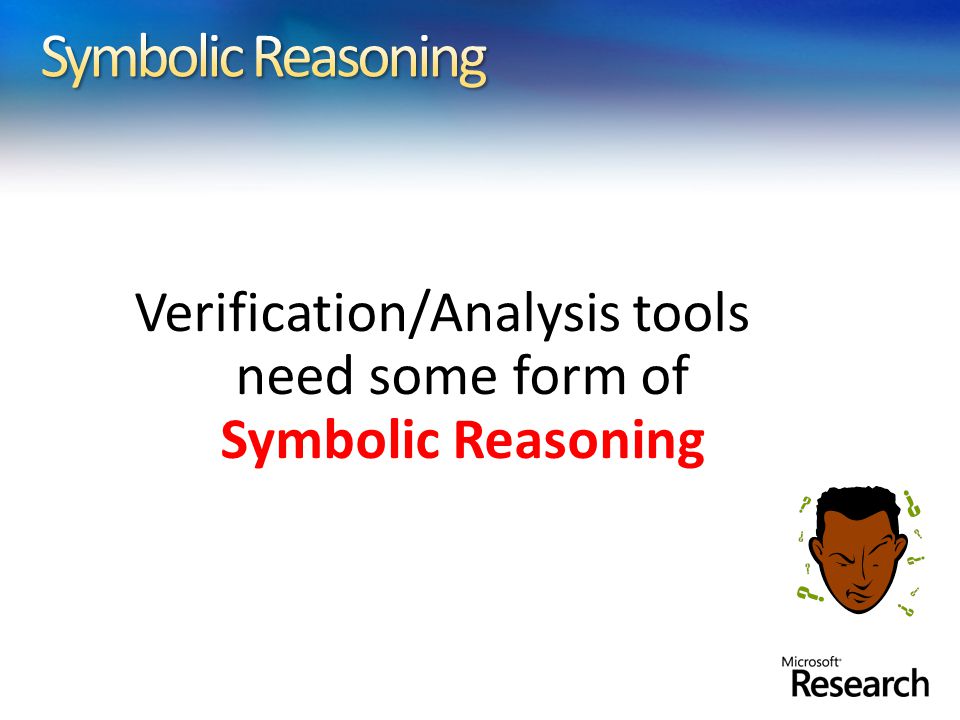 Symbolic Reasoning

Verification/Analysis tools need some form of Symbolic Reasoning

Microsoft
Research